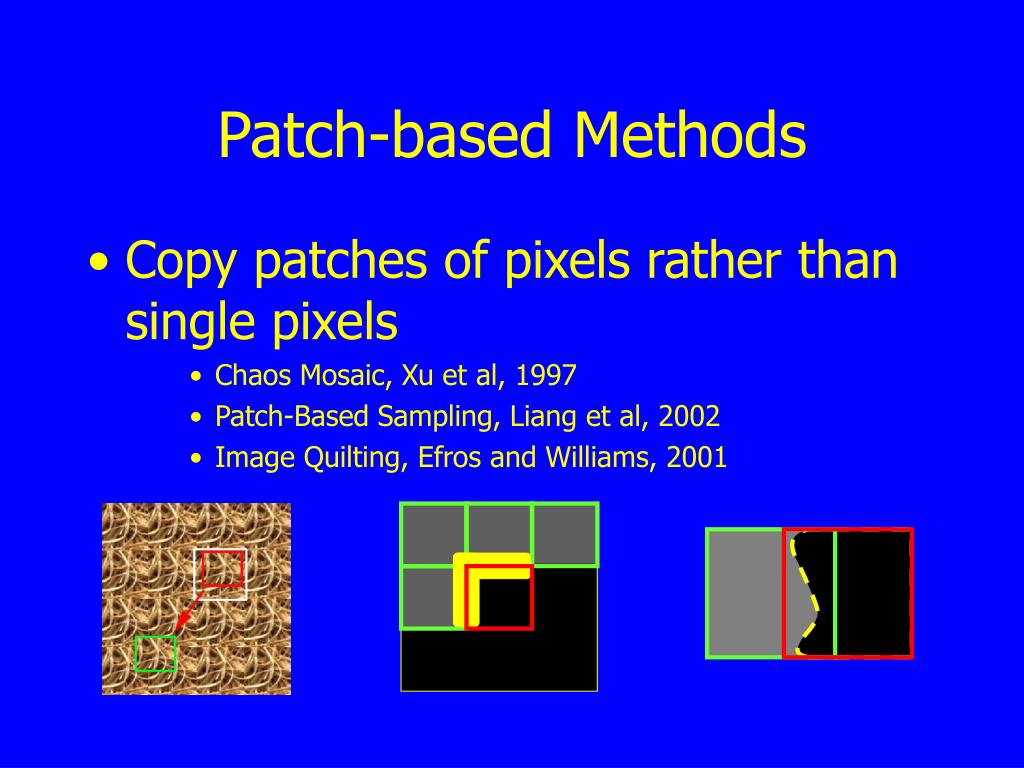 Patch-based Methods

• Copy patches of pixels rather than single pixels
  • Chaos Mosaic, Xu et al, 1997
  • Patch-Based Sampling, Liang et al, 2002
  • Image Quilting, Efros and Williams, 2001